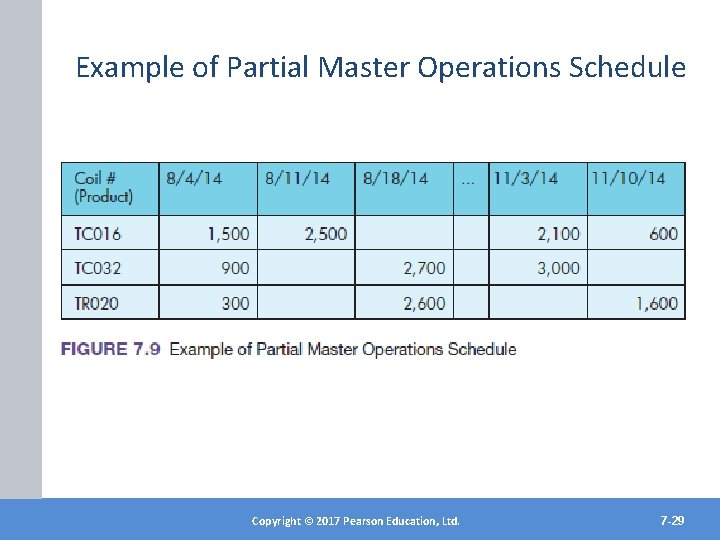 Example of Partial Master Operations Schedule

| Coil # (Product) | 8/4/14 | 8/11/14 | 8/18/14 | ... | 11/3/14 | 11/10/14 |
|---|---|---|---|---|---|---|
| TC016 | 1,500 | 2,500 | | | 2,100 | 600 |
| TC032 | 900 | | 2,700 | | 3,000 | |
| TR020 | 300 | | 2,600 | | | 1,600 |

FIGURE 7.9 Example of Partial Master Operations Schedule

Copyright © 2017 Pearson Education, Ltd.

7-29